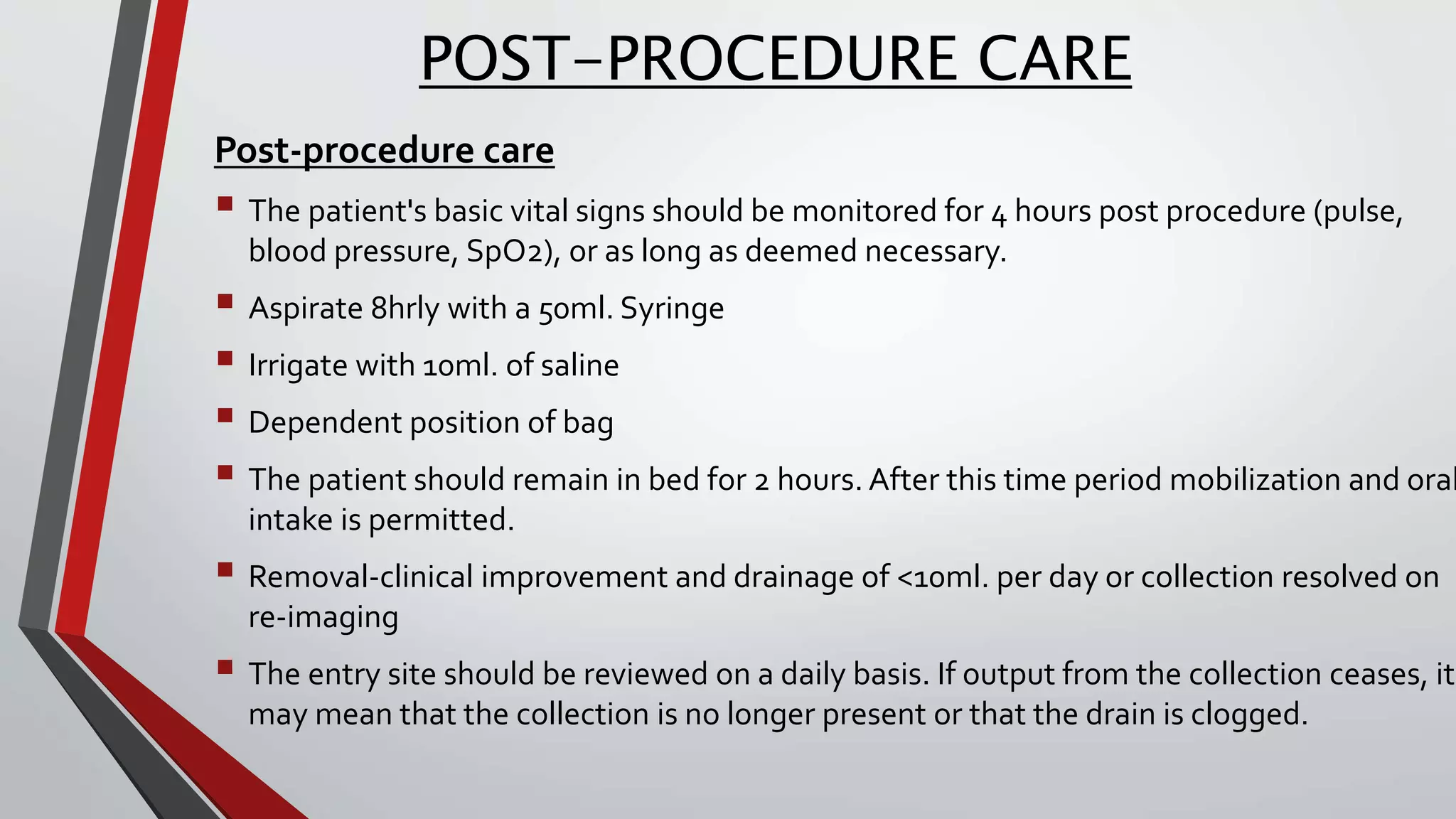 POST–PROCEDURE CARE

Post-procedure care

▪ The patient's basic vital signs should be monitored for 4 hours post procedure (pulse, blood pressure, SpO2), or as long as deemed necessary.

▪ Aspirate 8hrly with a 50ml. Syringe

▪ Irrigate with 10ml. of saline

▪ Dependent position of bag

▪ The patient should remain in bed for 2 hours. After this time period mobilization and oral intake is permitted.

▪ Removal-clinical improvement and drainage of <10ml. per day or collection resolved on re-imaging

▪ The entry site should be reviewed on a daily basis. If output from the collection ceases, it may mean that the collection is no longer present or that the drain is clogged.